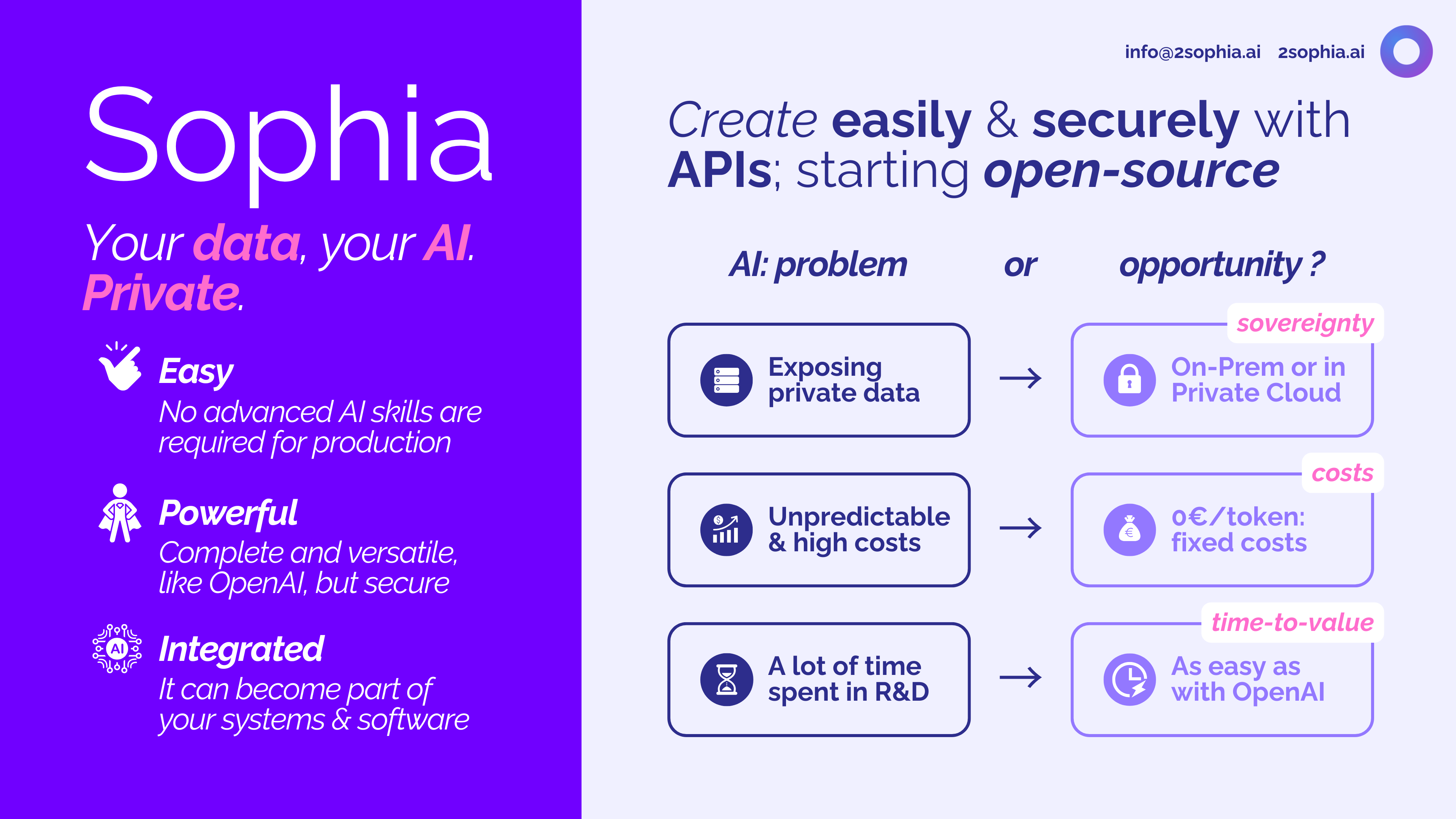 Sophia

Your data, your AI. Private.

Easy
No advanced AI skills are required for production

Powerful
Complete and versatile, like OpenAI, but secure

AI
Integrated
It can become part of your systems & software

info@2sophia.ai 2sophia.ai

Create easily & securely with APIs; starting open-source

AI: problem or opportunity ?

Exposing private data → sovereignty On-Prem or in Private Cloud

Unpredictable & high costs → costs 0€/token: fixed costs

A lot of time spent in R&D → time-to-value As easy as with OpenAI